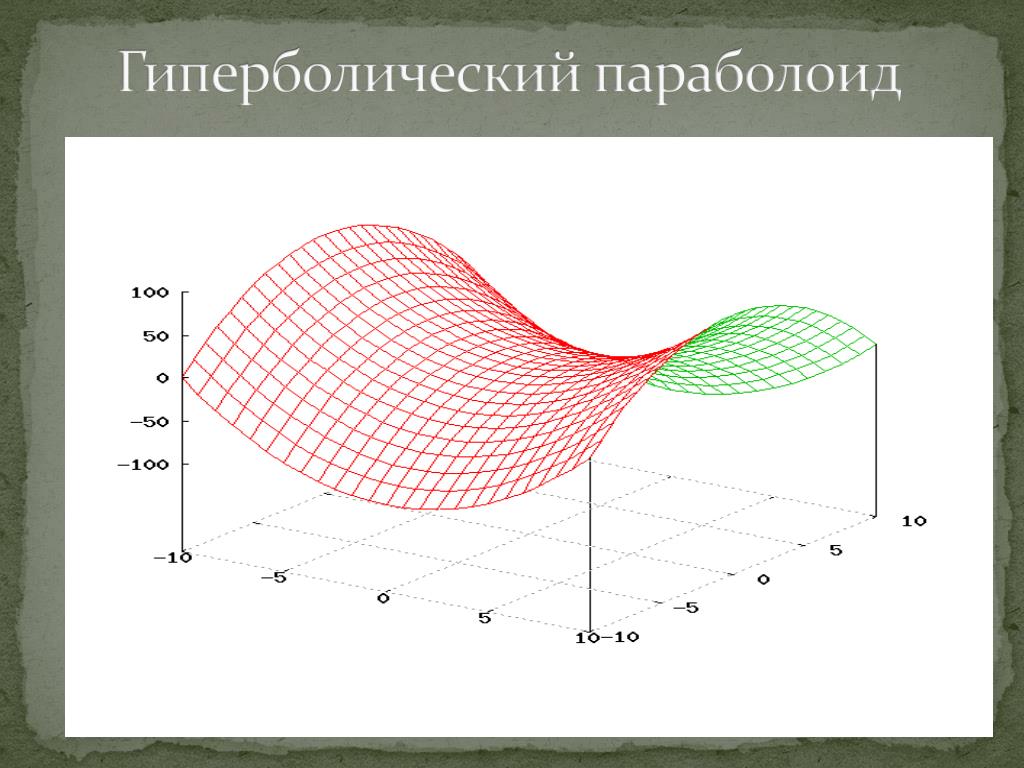 Гиперболический параболоид

100
50
0
−50
−100
−10
−5
0
5
10
−10
−5
0
5
10